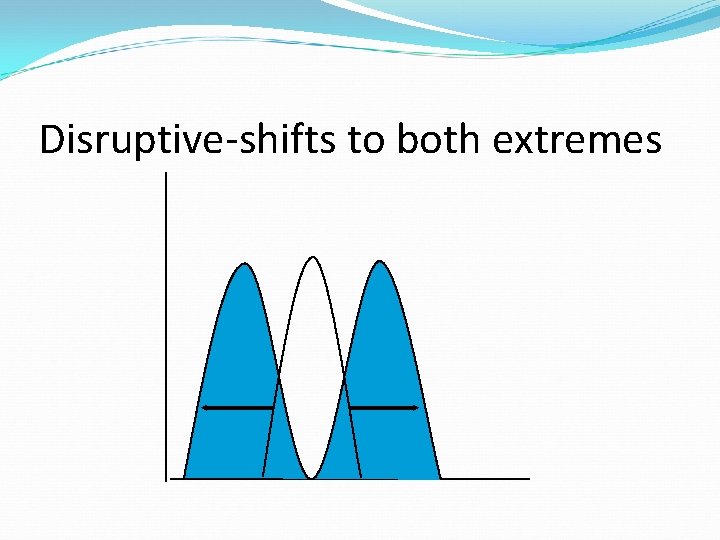 Disruptive-shifts to both extremes